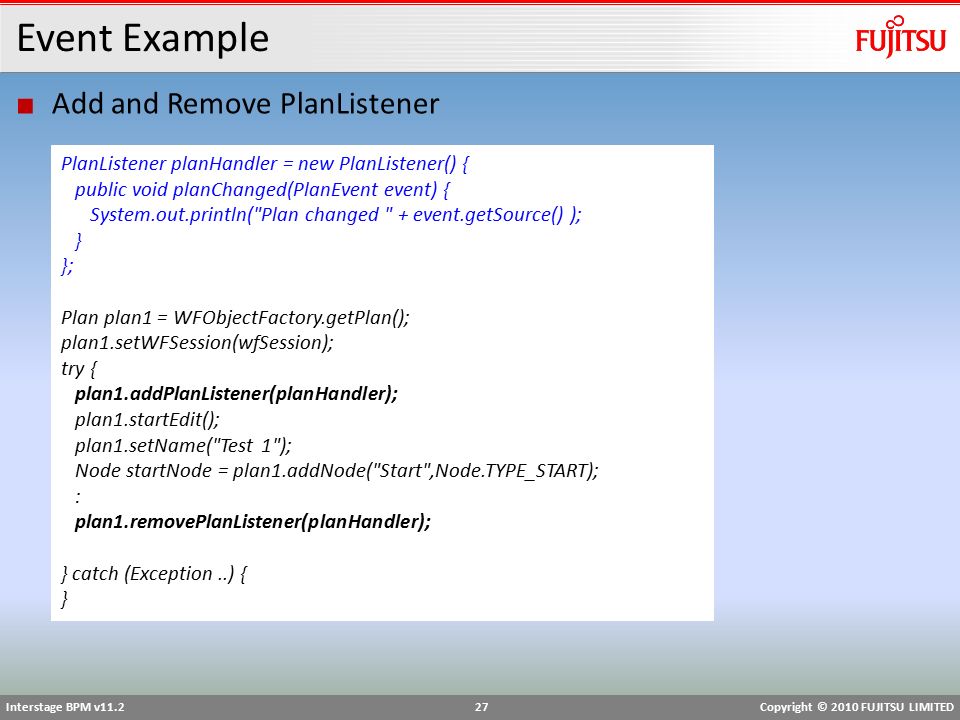 Event Example

FUJITSU

Add and Remove PlanListener

PlanListener planHandler = new PlanListener() {
  public void planChanged(PlanEvent event) {
    System.out.println("Plan changed " + event.getSource() );
  }
};

Plan plan1 = WFObjectFactory.getPlan();
plan1.setWFSession(wfSession);
try {
  plan1.addPlanListener(planHandler);
  plan1.startEdit();
  plan1.setName("Test 1");
  Node startNode = plan1.addNode("Start",Node.TYPE_START);
  :
  plan1.removePlanListener(planHandler);

} catch (Exception ..) {
}

Interstage BPM v11.2

27

Copyright © 2010 FUJITSU LIMITED